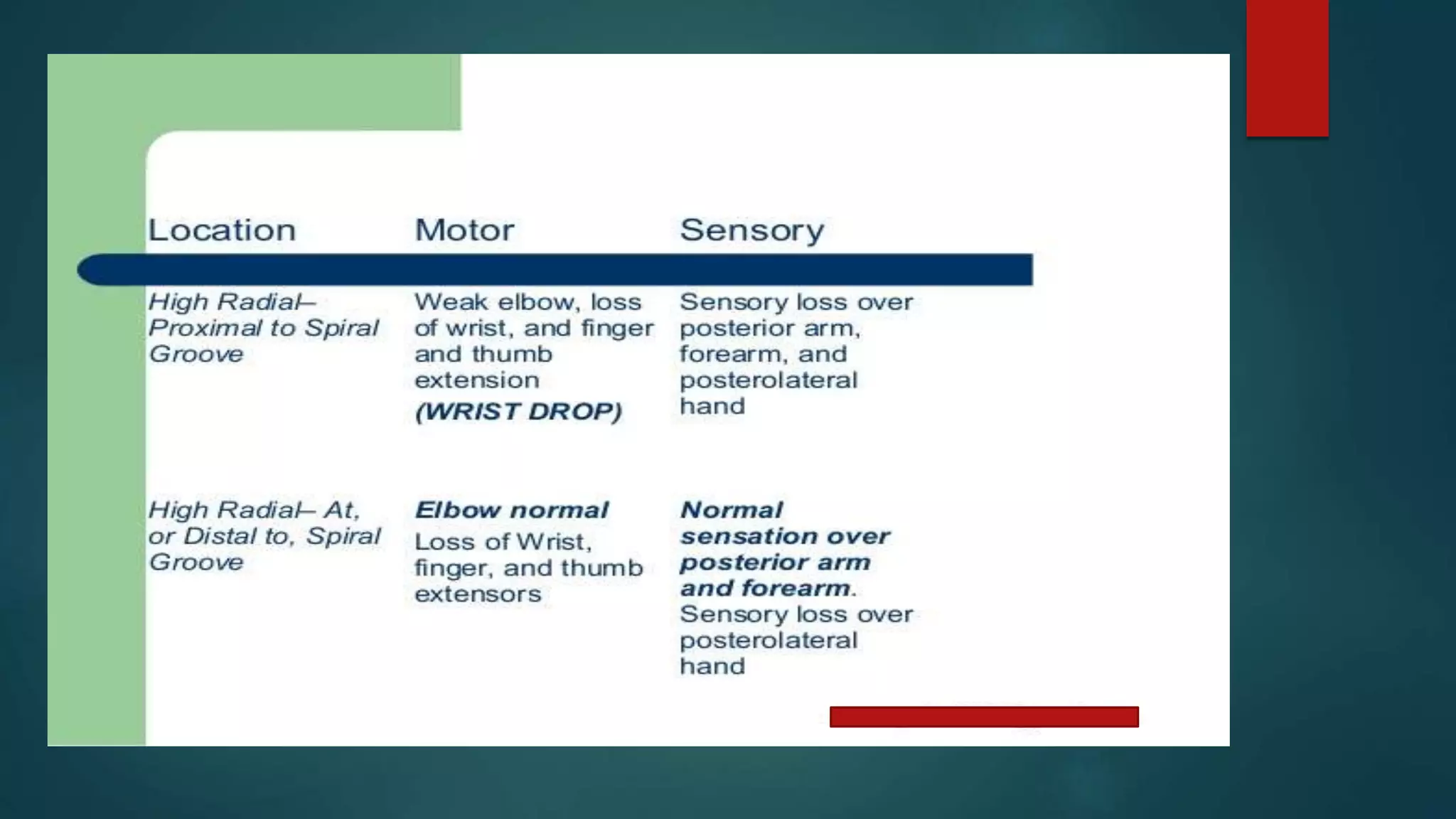 | Location | Motor | Sensory |
|---|---|---|
| High Radial– Proximal to Spiral Groove | Weak elbow, loss of wrist, and finger and thumb extension (WRIST DROP) | Sensory loss over posterior arm, forearm, and posterolateral hand |
| High Radial– At, or Distal to, Spiral Groove | Elbow normal Loss of Wrist, finger, and thumb extensors | Normal sensation over posterior arm and forearm. Sensory loss over posterolateral hand |